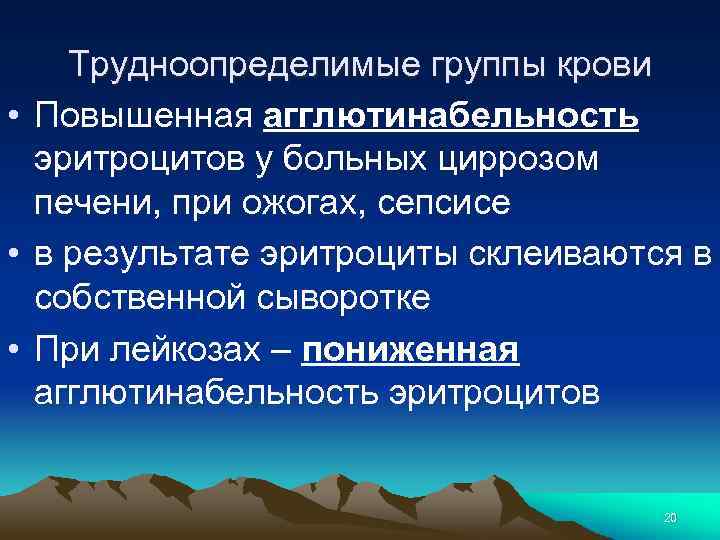 Трудноопределимые группы крови

• Повышенная агглютинабельность эритроцитов у больных циррозом печени, при ожогах, сепсисе

• в результате эритроциты склеиваются в собственной сыворотке

• При лейкозах – пониженная агглютинабельность эритроцитов

20